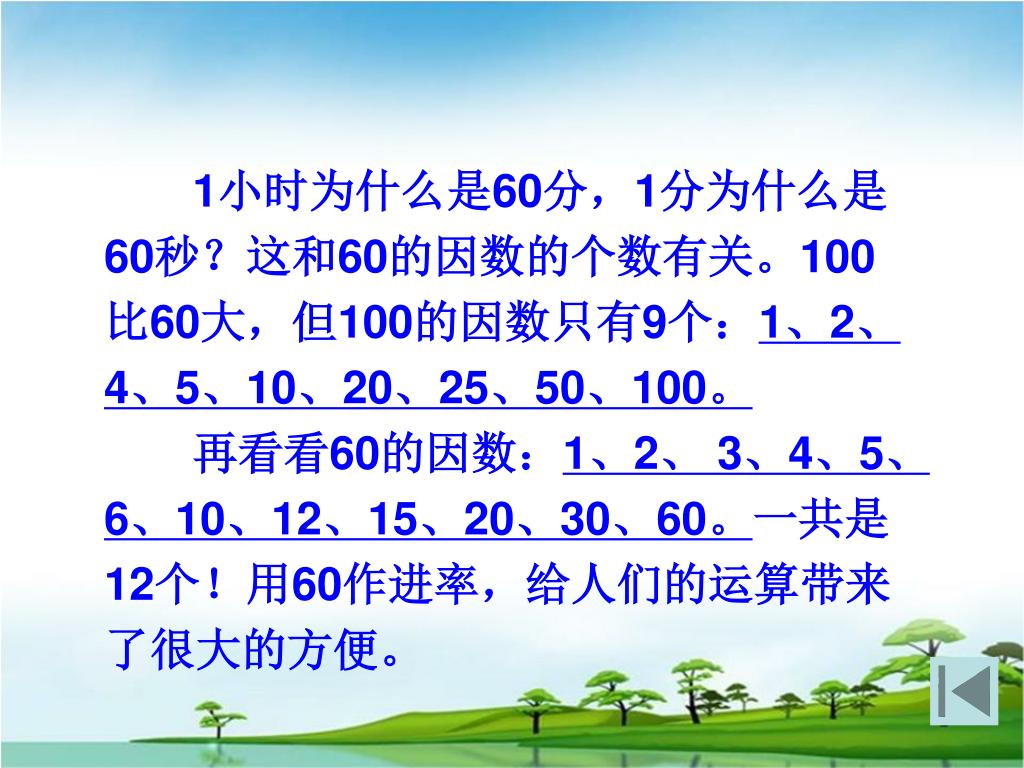 1小时为什么是60分，1分为什么是60秒？这和60的因数的个数有关。100比60大，但100的因数只有9个：1、2、4、5、10、20、25、50、100。

再看看60的因数：1、2、 3、4、5、6、10、12、15、20、30、60。一共是12个！用60作进率，给人们的运算带来了很大的方便。